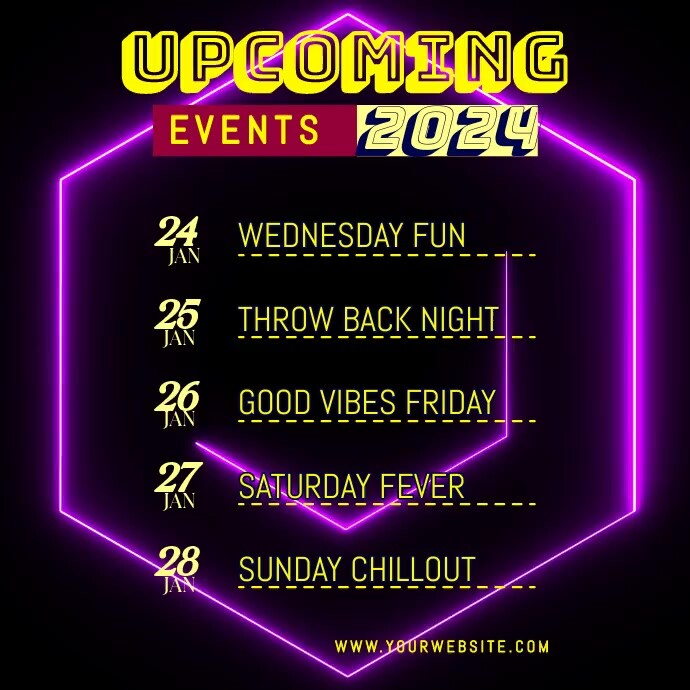 UPCOMING

EVENTS 2024

24 JAN WEDNESDAY FUN

25 JAN THROW BACK NIGHT

26 JAN GOOD VIBES FRIDAY

27 JAN SATURDAY FEVER

28 JAN SUNDAY CHILLOUT

WWW.YOURWEBSITE.COM